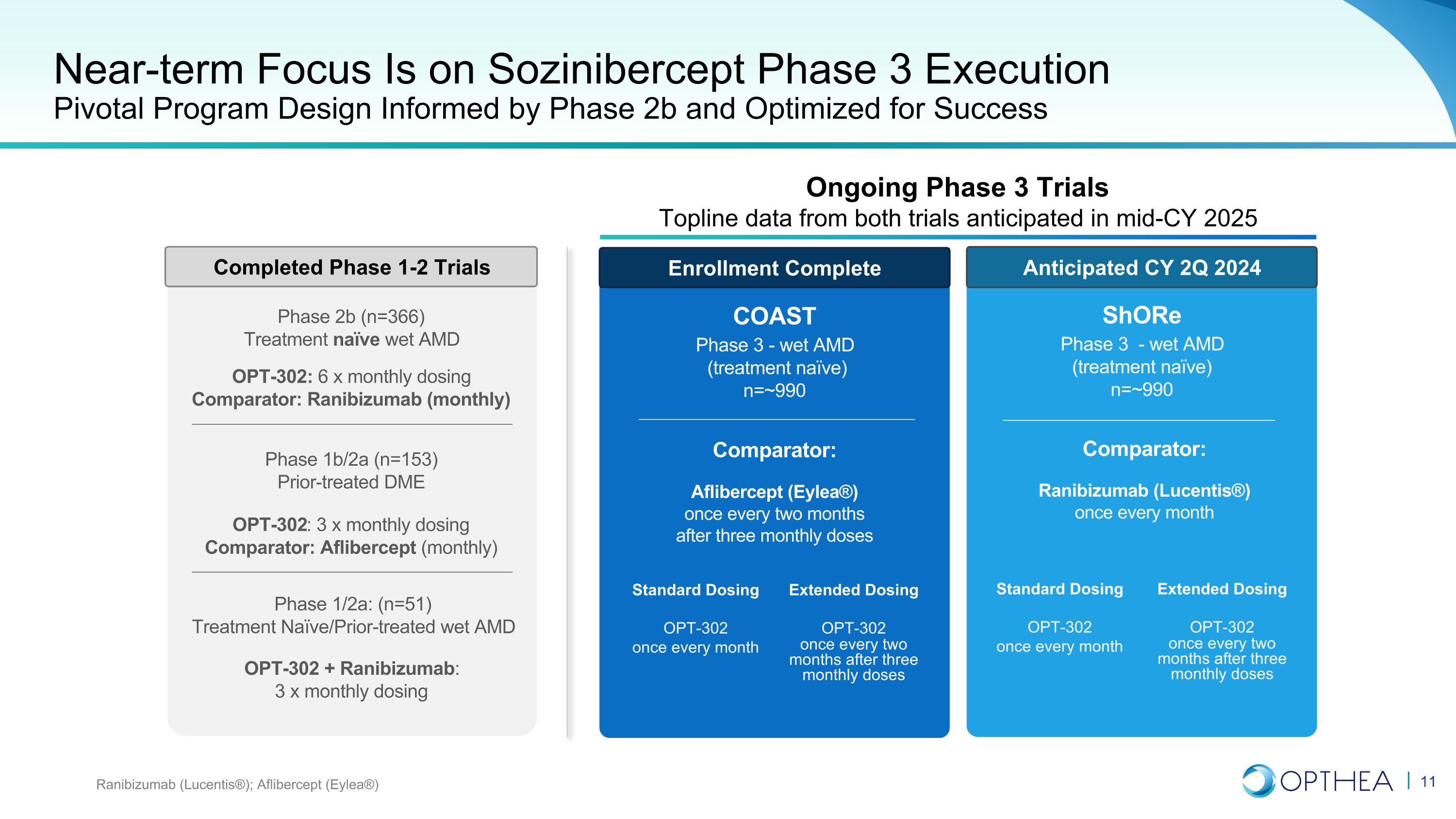 Near-term Focus Is on Sozinibercept Phase 3 Execution
Pivotal Program Design Informed by Phase 2b and Optimized for Success

Completed Phase 1-2 Trials

Phase 2b (n=366)
Treatment naïve wet AMD

OPT-302: 6 x monthly dosing
Comparator: Ranibizumab (monthly)

Phase 1b/2a (n=153)
Prior-treated DME

OPT-302: 3 x monthly dosing
Comparator: Aflibercept (monthly)

Phase 1/2a: (n=51)
Treatment Naïve/Prior-treated wet AMD

OPT-302 + Ranibizumab:
3 x monthly dosing

Ongoing Phase 3 Trials
Topline data from both trials anticipated in mid-CY 2025

Enrollment Complete

COAST
Phase 3 - wet AMD
(treatment naïve)
n=~990

Comparator:

Aflibercept (Eylea®)
once every two months
after three monthly doses

Standard Dosing
OPT-302
once every month

Extended Dosing
OPT-302
once every two months after three monthly doses

Anticipated CY 2Q 2024

ShORe
Phase 3 - wet AMD
(treatment naïve)
n=~990

Comparator:

Ranibizumab (Lucentis®)
once every month

Standard Dosing
OPT-302
once every month

Extended Dosing
OPT-302
once every two months after three monthly doses

Ranibizumab (Lucentis®); Aflibercept (Eylea®)

OPTHEA | 11